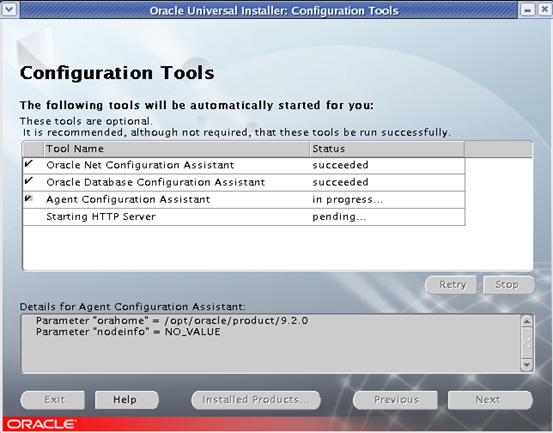 Oracle Universal Installer: Configuration Tools

Configuration Tools

The following tools will be automatically started for you:

These tools are optional.
It is recommended, although not required, that these tools be run successfully.

| | Tool Name | Status |
|---|---|---|
| ✔ | Oracle Net Configuration Assistant | succeeded |
| ✔ | Oracle Database Configuration Assistant | succeeded |
| ✔ | Agent Configuration Assistant | in progress... |
| | Starting HTTP Server | pending... |

Retry Stop

Details for Agent Configuration Assistant:
Parameter "orahome" = /opt/oracle/product/9.2.0
Parameter "nodeinfo" = NO_VALUE

Exit Help Installed Products... Previous Next

ORACLE